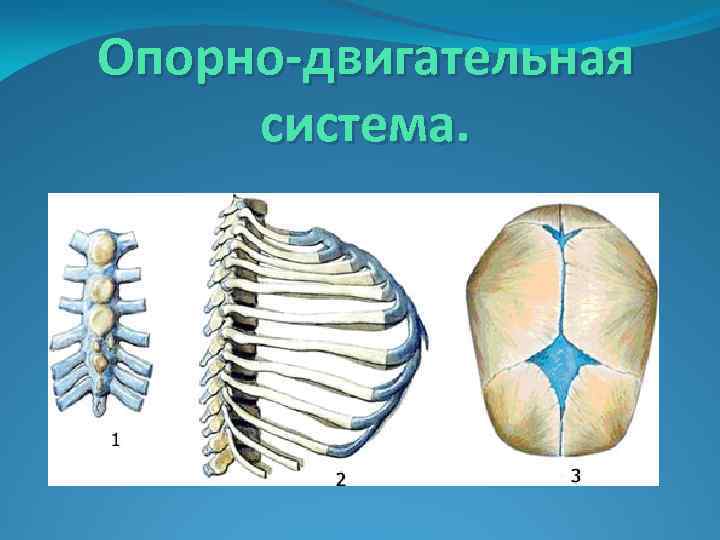 Опорно-двигательная система.

1

2

3